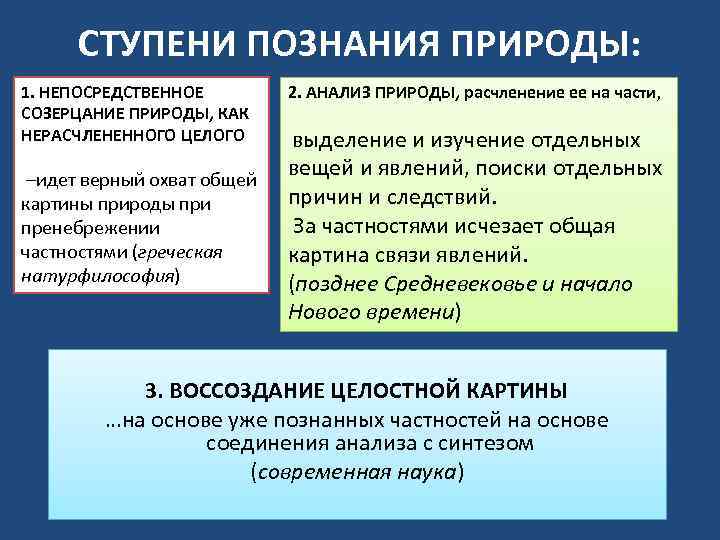 СТУПЕНИ ПОЗНАНИЯ ПРИРОДЫ:

1. НЕПОСРЕДСТВЕННОЕ СОЗЕРЦАНИЕ ПРИРОДЫ, КАК НЕРАСЧЛЕНЕННОГО ЦЕЛОГО

–идет верный охват общей картины природы при пренебрежении частностями (греческая натурфилософия)

2. АНАЛИЗ ПРИРОДЫ, расчленение ее на части,

выделение и изучение отдельных вещей и явлений, поиски отдельных причин и следствий.

За частностями исчезает общая картина связи явлений.

(позднее Средневековье и начало Нового времени)

3. ВОССОЗДАНИЕ ЦЕЛОСТНОЙ КАРТИНЫ

...на основе уже познанных частностей на основе соединения анализа с синтезом

(современная наука)